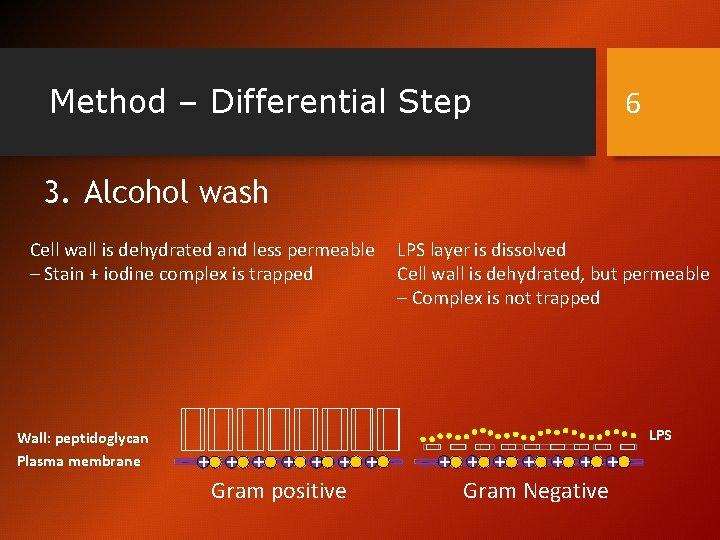 Method – Differential Step

6

3. Alcohol wash

Cell wall is dehydrated and less permeable – Stain + iodine complex is trapped

LPS layer is dissolved
Cell wall is dehydrated, but permeable – Complex is not trapped

Wall: peptidoglycan
Plasma membrane

LPS

Gram positive

Gram Negative